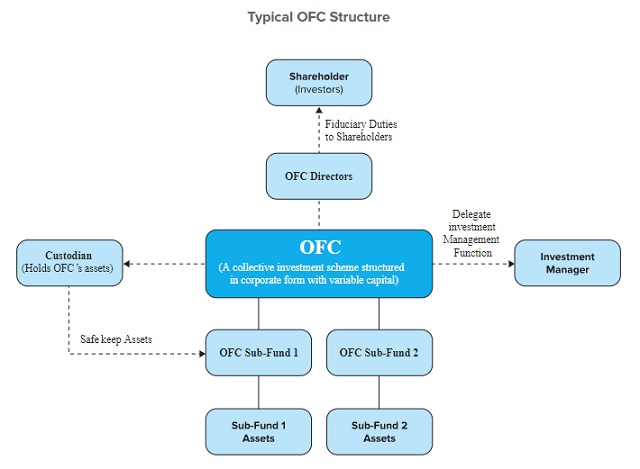 Typical OFC Structure

Shareholder
(Investors)

Fiduciary Duties to Shareholders

OFC Directors

Custodian
(Holds OFC 's assets)

OFC
(A collective investment scheme structured in corporate form with variable capital)

Delegate investment Management Function

Investment Manager

Safe keep Assets

OFC Sub-Fund 1

OFC Sub-Fund 2

Sub-Fund 1 Assets

Sub-Fund 2 Assets